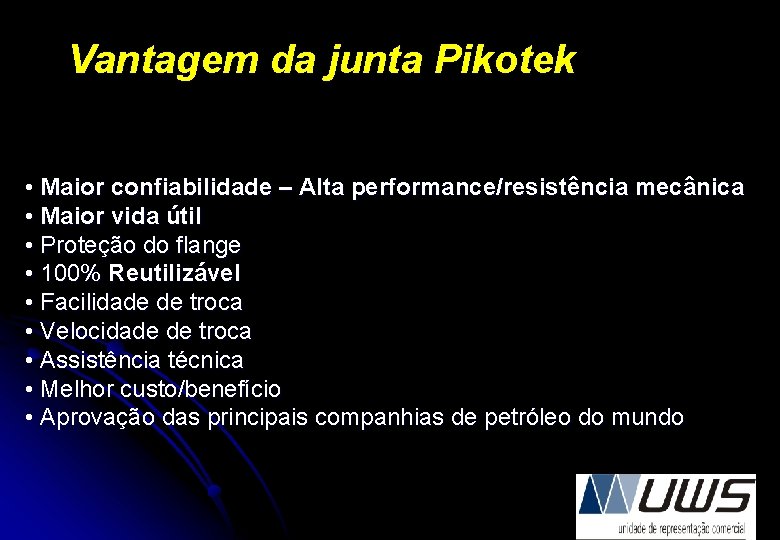 Vantagem da junta Pikotek

• Maior confiabilidade – Alta performance/resistência mecânica
• Maior vida útil
• Proteção do flange
• 100% Reutilizável
• Facilidade de troca
• Velocidade de troca
• Assistência técnica
• Melhor custo/benefício
• Aprovação das principais companhias de petróleo do mundo

UWS
unidade de representação comercial